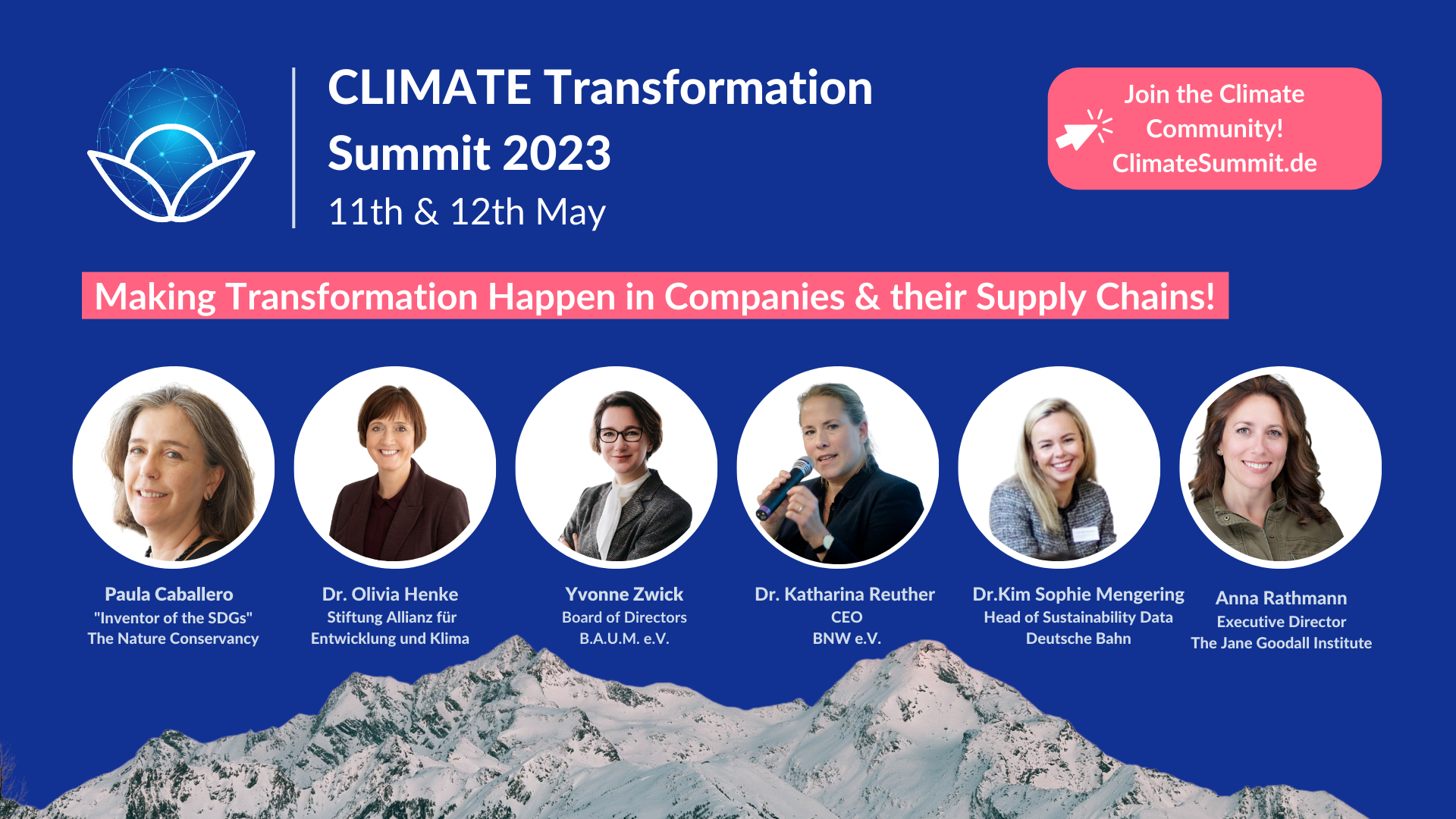 CLIMATE Transformation Summit 2023
11th & 12th May

Join the Climate Community!
ClimateSummit.de

Making Transformation Happen in Companies & their Supply Chains!

Paula Caballero
"Inventor of the SDGs"
The Nature Conservancy

Dr. Olivia Henke
Stiftung Allianz für Entwicklung und Klima

Yvonne Zwick
Board of Directors
B.A.U.M. e.V.

Dr. Katharina Reuther
CEO
BNW e.V.

Dr.Kim Sophie Mengering
Head of Sustainability Data
Deutsche Bahn

Anna Rathmann
Executive Director
The Jane Goodall Institute